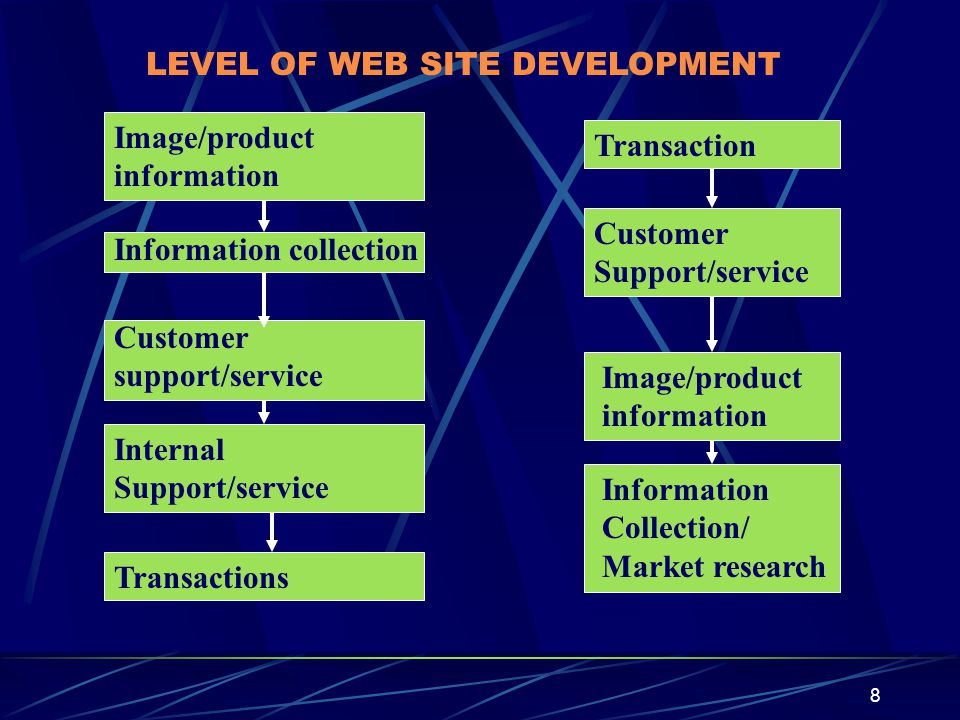 LEVEL OF WEB SITE DEVELOPMENT

Image/product information

Information collection

Customer support/service

Internal Support/service

Transactions

Transaction

Customer Support/service

Image/product information

Information Collection/ Market research

8